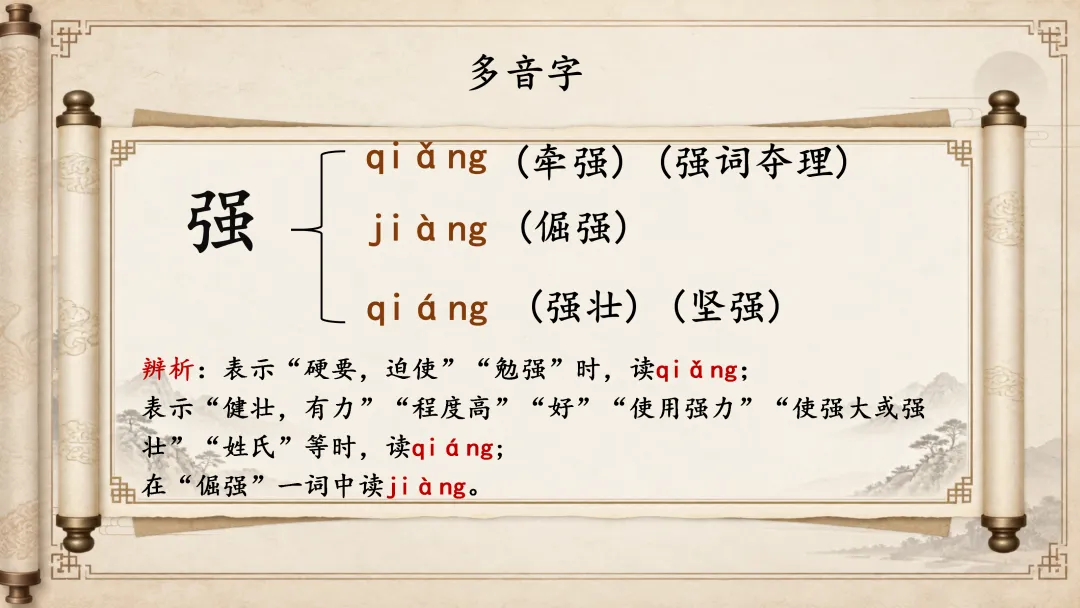 多音字

强

qiǎng（牵强）（强词夺理）

jiàng（倔强）

qiáng（强壮）（坚强）

辨析：表示“硬要，迫使”“勉强”时，读qiǎng；
表示“健壮，有力”“程度高”“好”“使用强力”“使强大或强壮”“姓氏”等时，读qiáng；
在“倔强”一词中读jiàng。